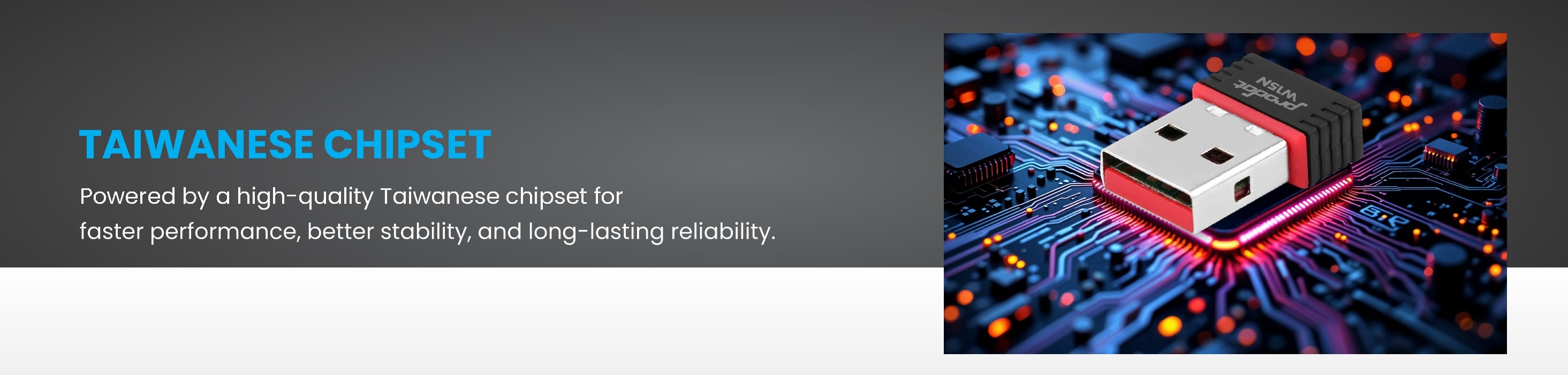 TAIWANESE CHIPSET

Powered by a high-quality Taiwanese chipset for faster performance, better stability, and long-lasting reliability.

prodot W15N